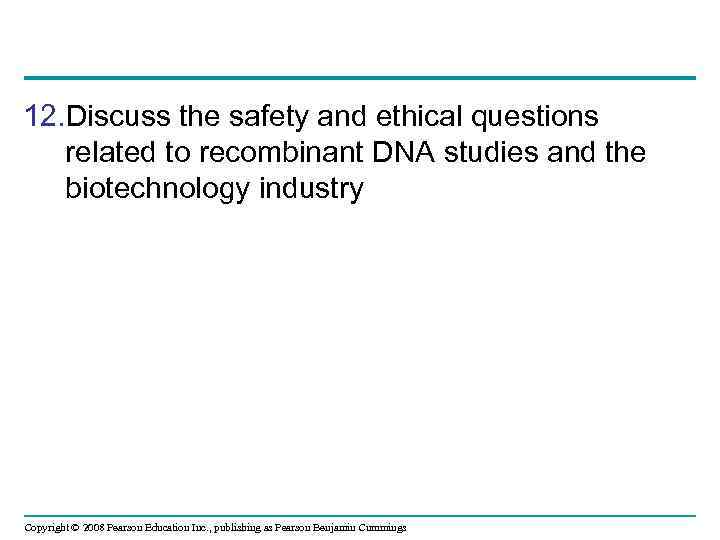 12. Discuss the safety and ethical questions related to recombinant DNA studies and the biotechnology industry

Copyright © 2008 Pearson Education Inc., publishing as Pearson Benjamin Cummings